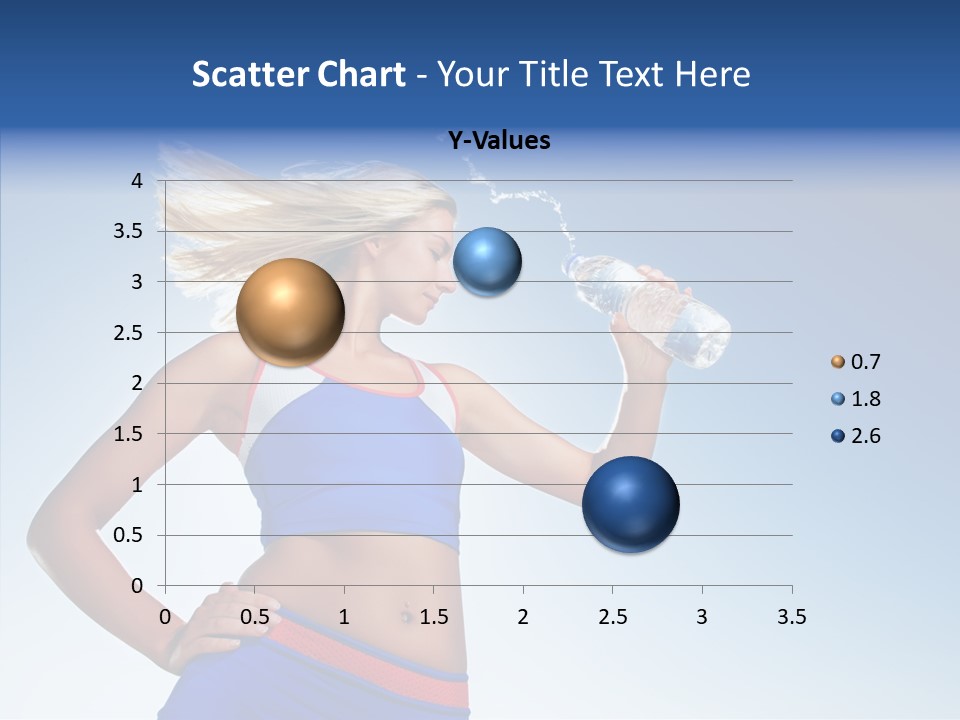 Scatter Chart - Your Title Text Here

Y-Values

4
3.5
3
2.5
2
1.5
1
0.5
0

0 0.5 1 1.5 2 2.5 3 3.5

0.7
1.8
2.6